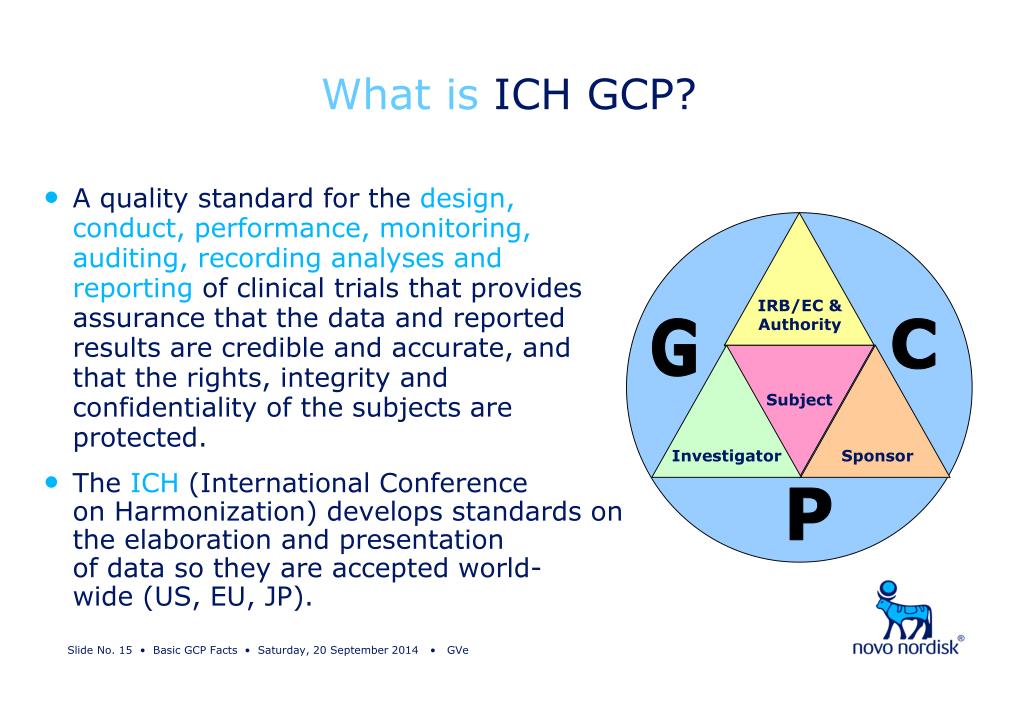 What is ICH GCP?

• A quality standard for the design, conduct, performance, monitoring, auditing, recording analyses and reporting of clinical trials that provides assurance that the data and reported results are credible and accurate, and that the rights, integrity and confidentiality of the subjects are protected.

• The ICH (International Conference on Harmonization) develops standards on the elaboration and presentation of data so they are accepted world-wide (US, EU, JP).

G
C
P
IRB/EC & Authority
Subject
Investigator
Sponsor

Slide No. 15 • Basic GCP Facts • Saturday, 20 September 2014 • GVe

novo nordisk®